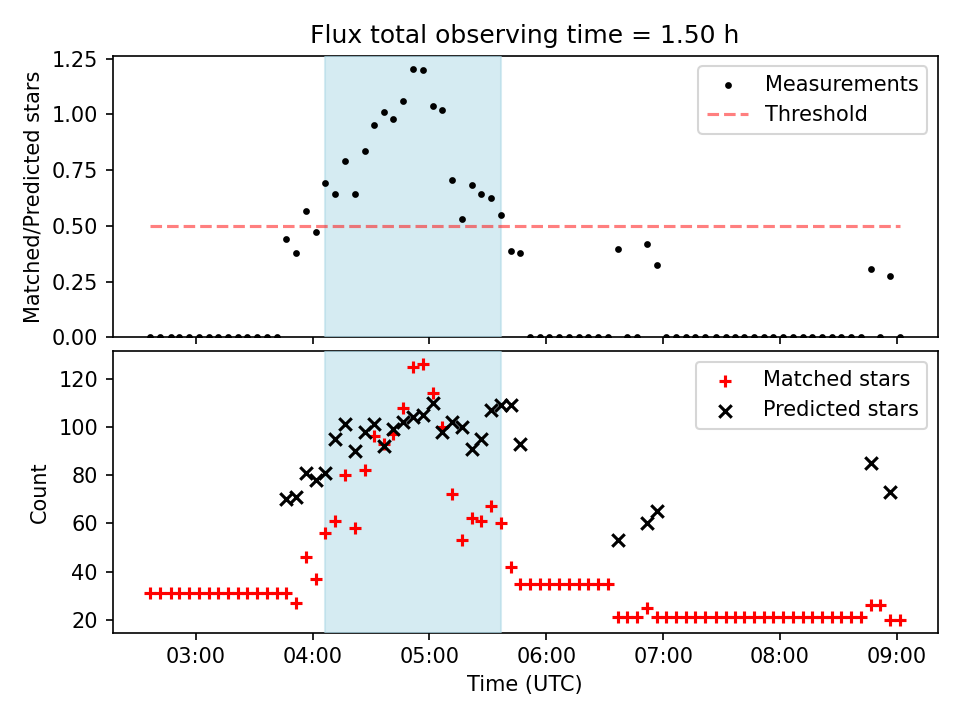 Flux total observing time = 1.50 h

Matched/Predicted stars

1.25
1.00
0.75
0.50
0.25
0.00

Measurements
Threshold

Count

120
100
80
60
40
20

Matched stars
Predicted stars

03:00
04:00
05:00
06:00
07:00
08:00
09:00

Time (UTC)